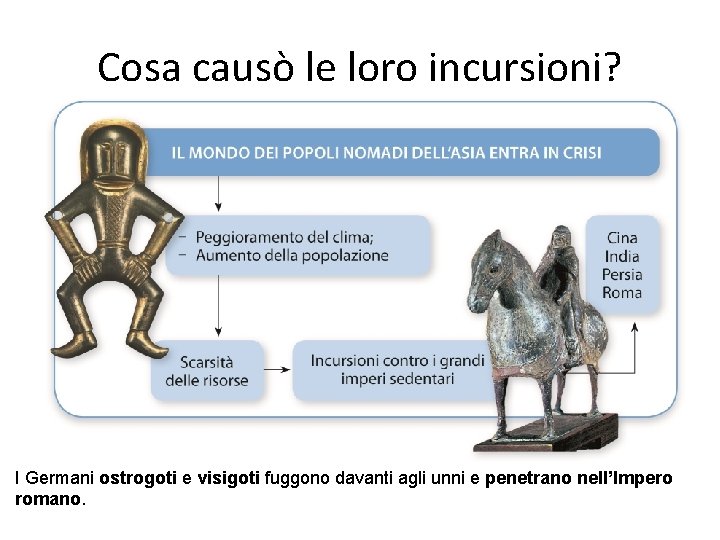 Cosa causò le loro incursioni?

IL MONDO DEI POPOLI NOMADI DELL'ASIA ENTRA IN CRISI

- Peggioramento del clima;
- Aumento della popolazione

Scarsità delle risorse

Incursioni contro i grandi imperi sedentari

Cina
India
Persia
Roma

I Germani ostrogoti e visigoti fuggono davanti agli unni e penetrano nell'Impero romano.